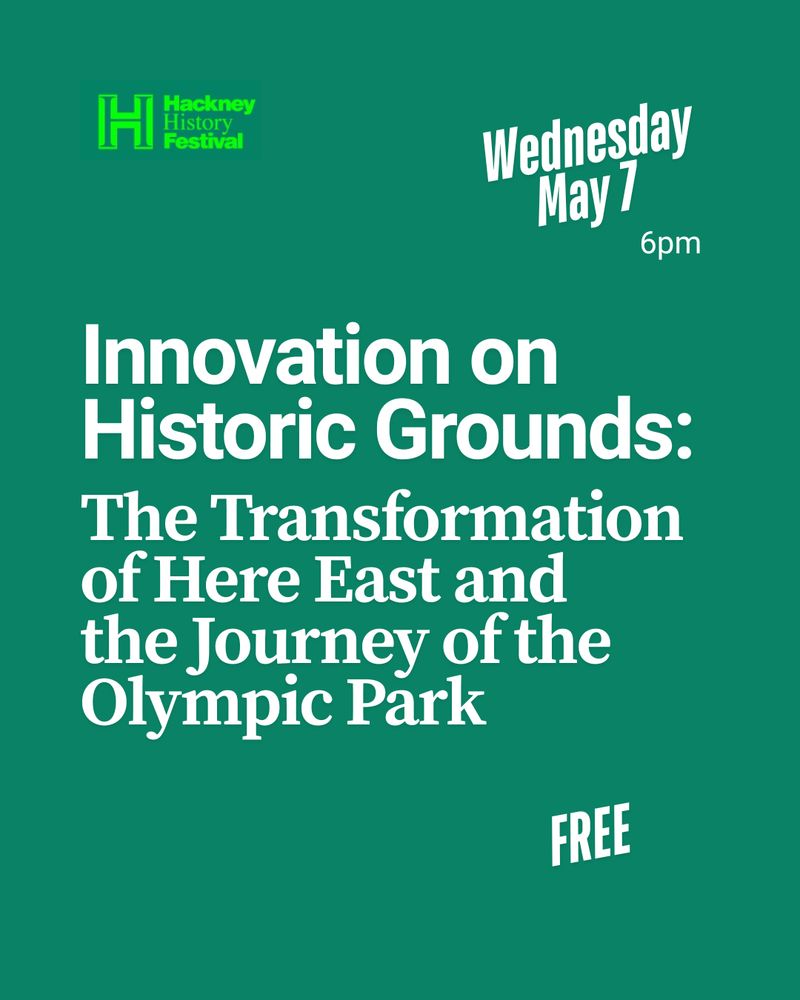 H Hackney History Festival

Wednesday May 7
6pm

Innovation on Historic Grounds:
The Transformation of Here East and the Journey of the Olympic Park

FREE